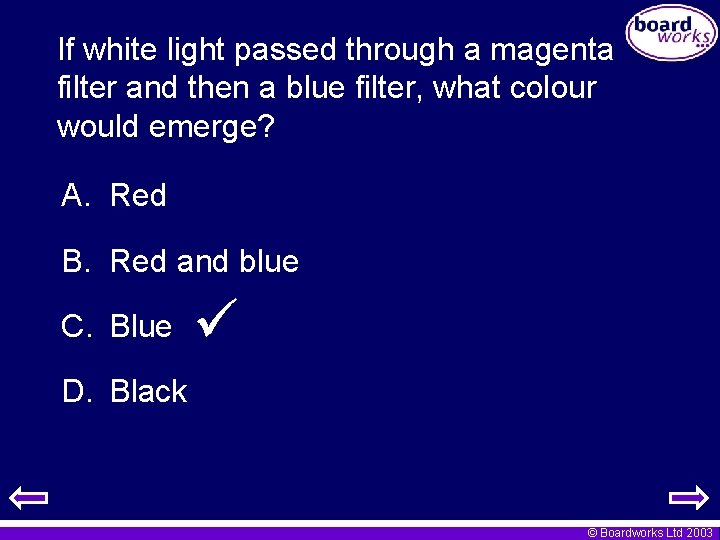 board works

If white light passed through a magenta filter and then a blue filter, what colour would emerge?

A. Red

B. Red and blue

C. Blue ✓

D. Black

© Boardworks Ltd 2003